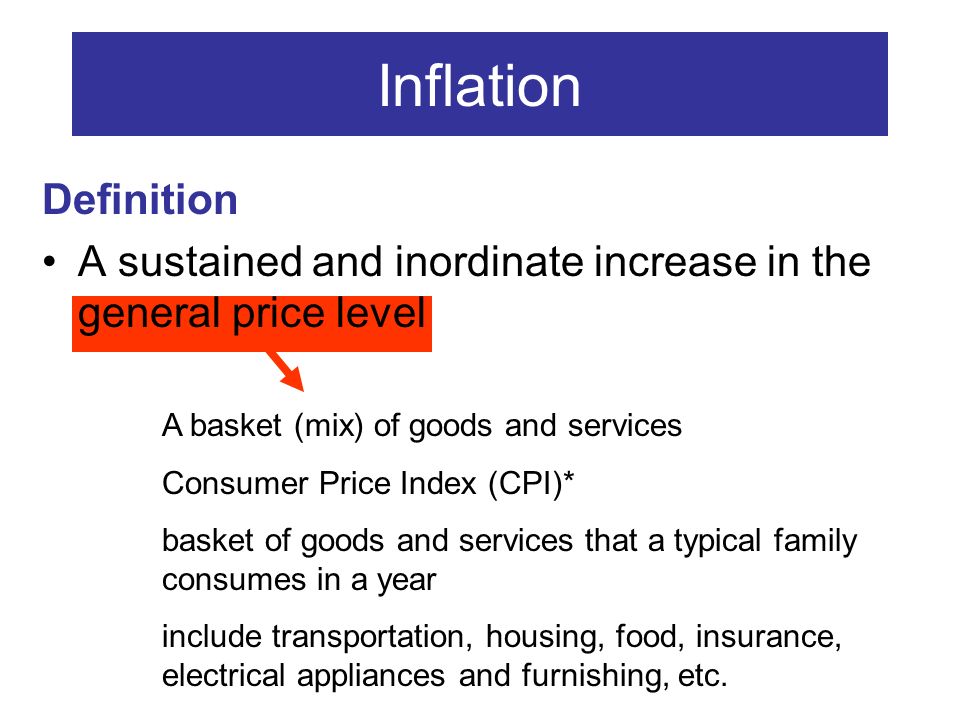 Inflation

Definition

• A sustained and inordinate increase in the general price level

A basket (mix) of goods and services

Consumer Price Index (CPI)*

basket of goods and services that a typical family consumes in a year

include transportation, housing, food, insurance, electrical appliances and furnishing, etc.